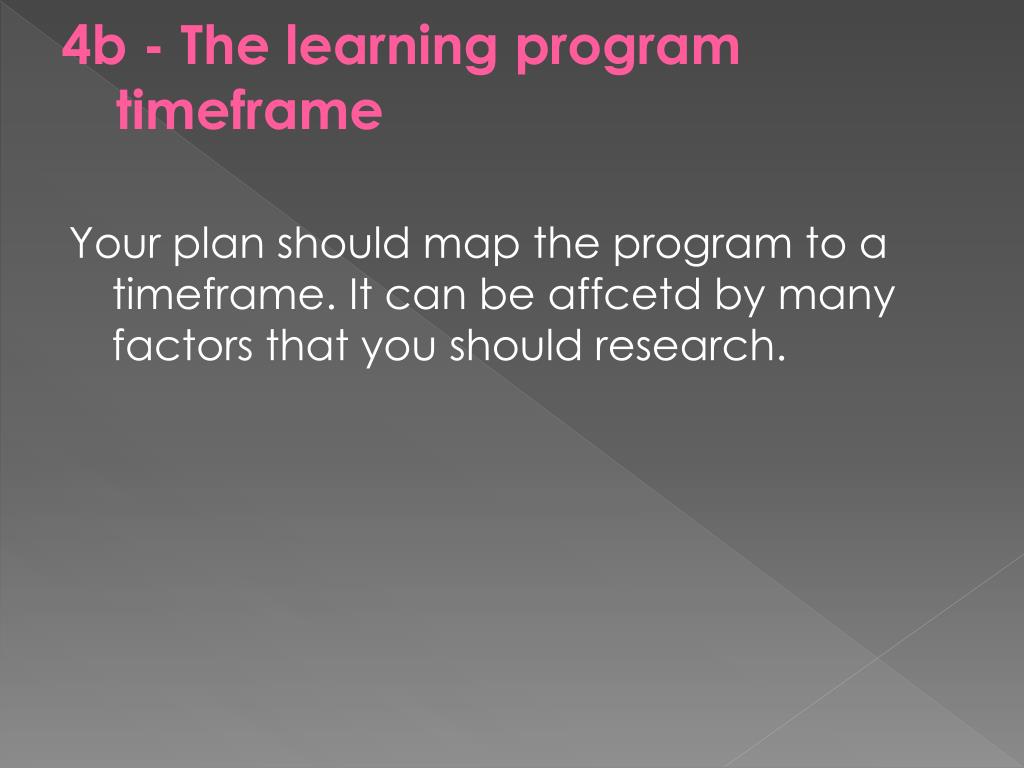 4b - The learning program timeframe

Your plan should map the program to a timeframe. It can be affcetd by many factors that you should research.